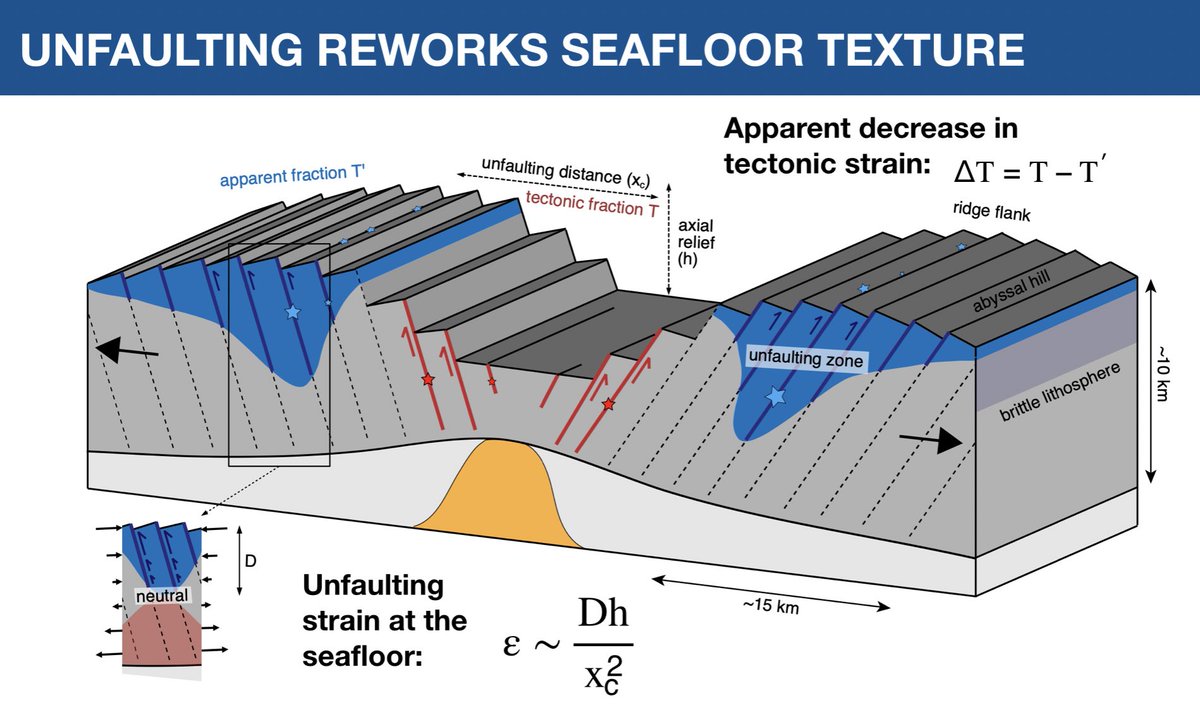 UNFAULTING REWORKS SEAFLOOR TEXTURE

Apparent decrease in tectonic strain: $\Delta T = T - T'$

apparent fraction T'

unfaulting distance ($x_c$)

tectonic fraction T

axial relief (h)

ridge flank

abyssal hill

unfaulting zone

brittle lithosphere

~10 km

~15 km

D

neutral

Unfaulting strain at the seafloor: $\varepsilon \sim \frac{Dh}{x_c^2}$